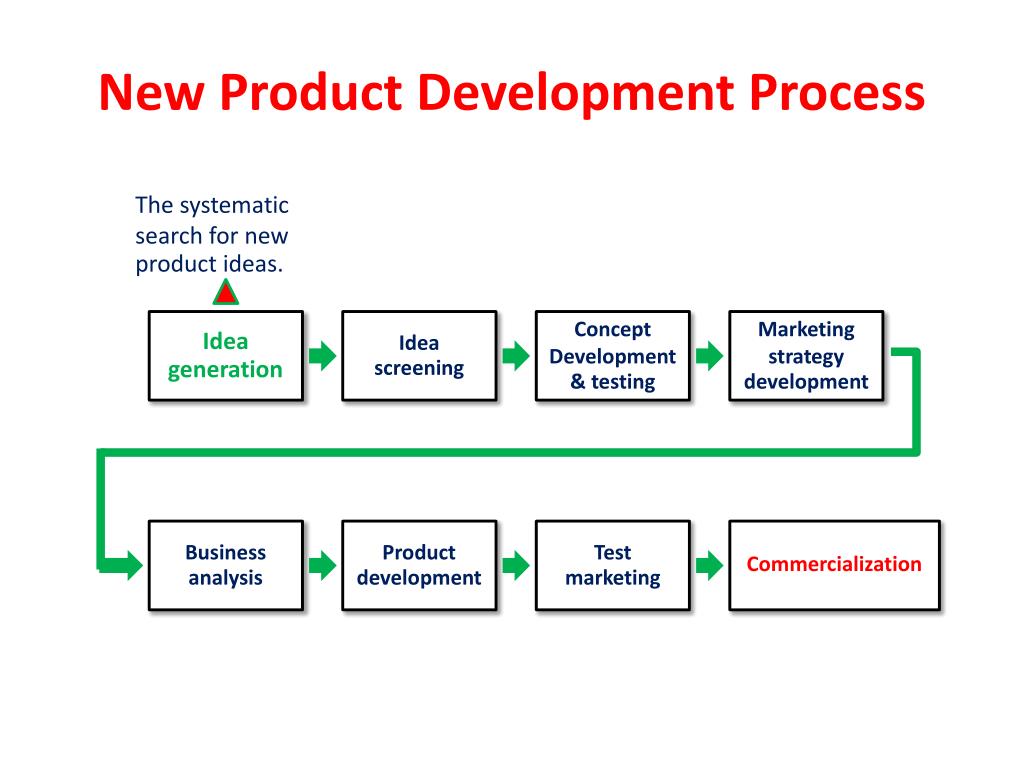 New Product Development Process

The systematic search for new product ideas.

Idea generation

Idea screening

Concept Development & testing

Marketing strategy development

Business analysis

Product development

Test marketing

Commercialization